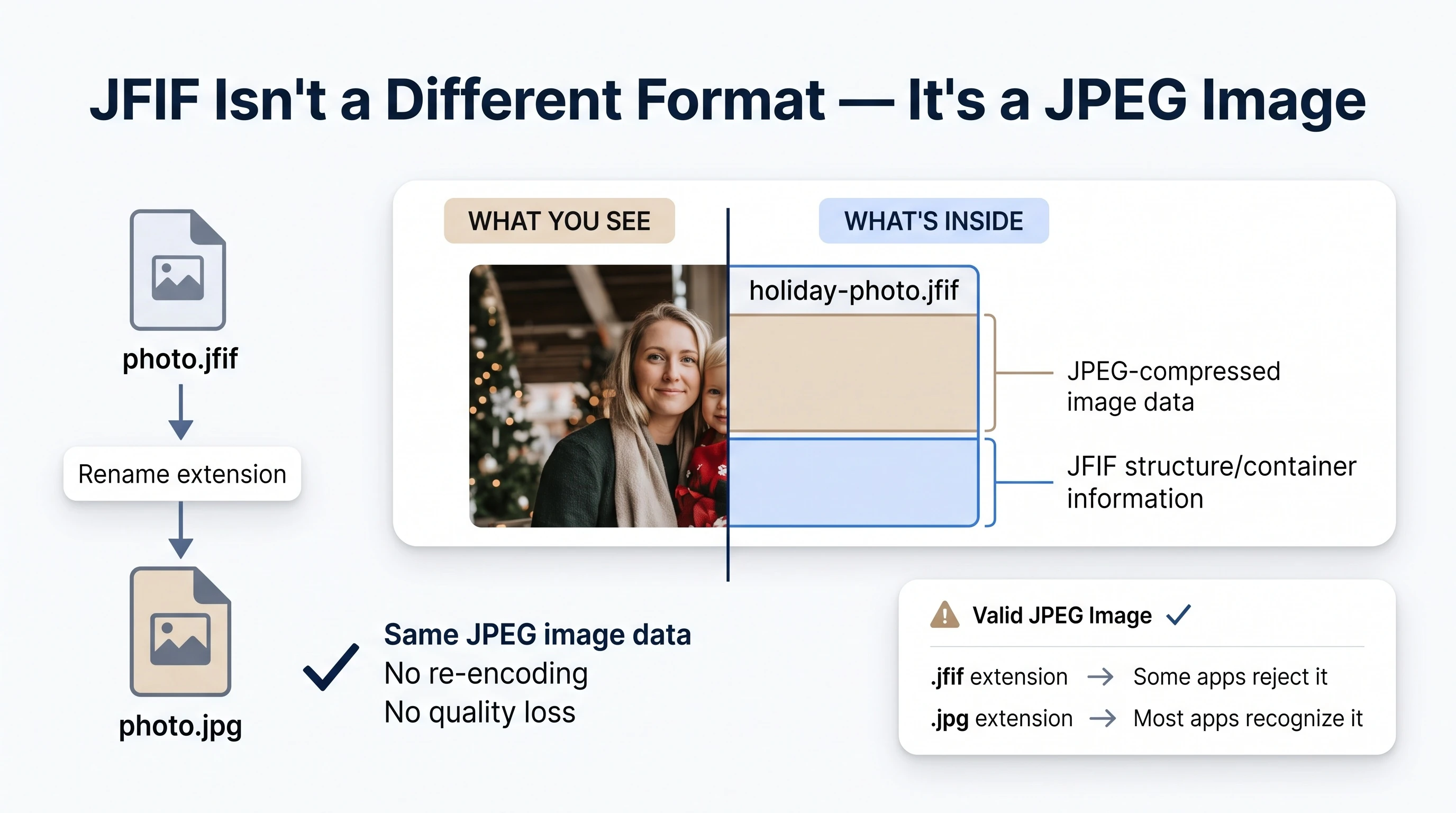 JFIF Isn't a Different Format — It's a JPEG Image

photo.jfif

Rename extension

photo.jpg

WHAT YOU SEE

WHAT'S INSIDE

holiday-photo.jfif

JPEG-compressed image data

JFIF structure/container information

Same JPEG image data
No re-encoding
No quality loss

Valid JPEG Image

.jfif extension → Some apps reject it
.jpg extension → Most apps recognize it